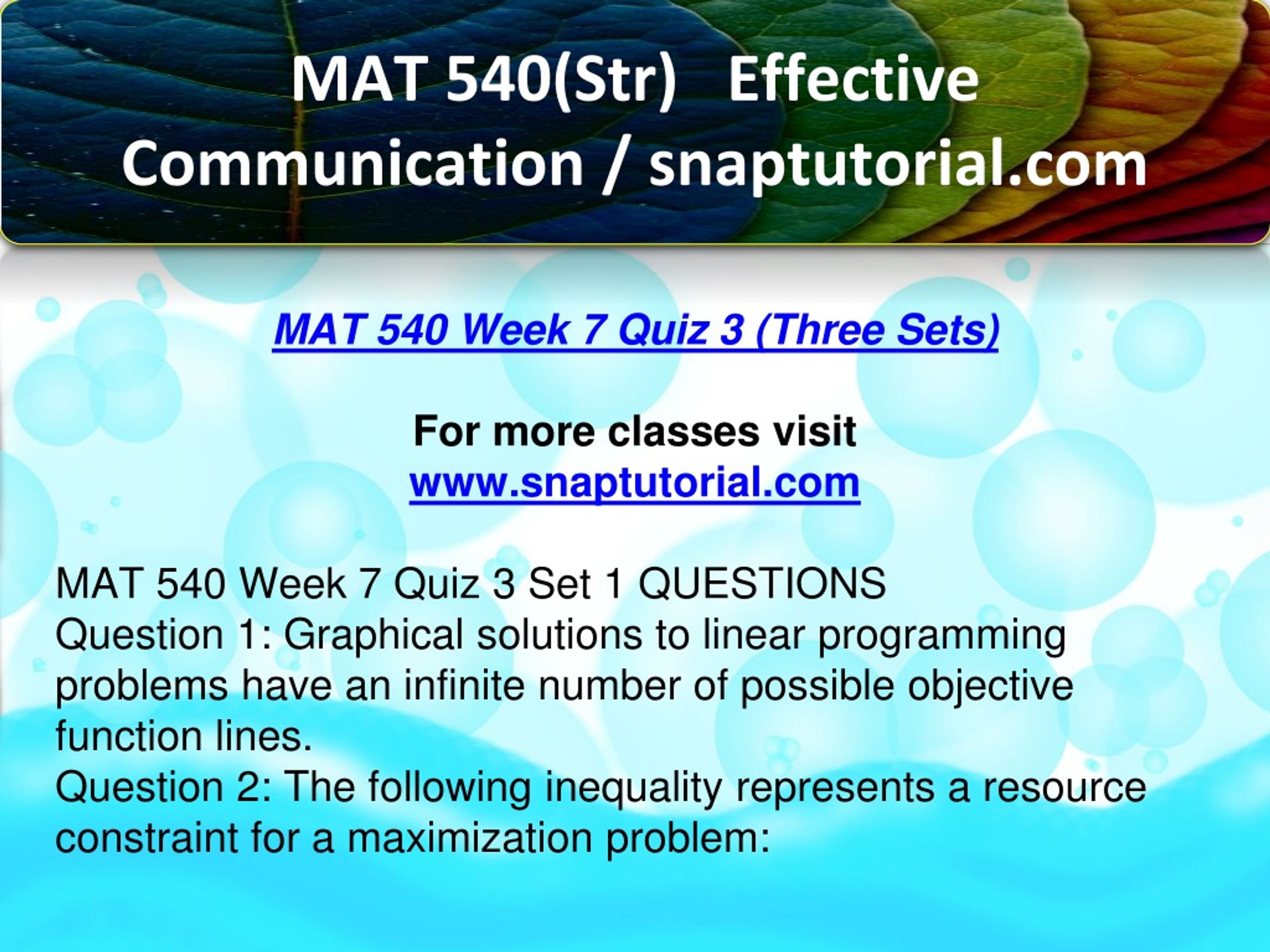 MAT 540(Str) Effective Communication / snaptutorial.com

MAT 540 Week 7 Quiz 3 (Three Sets)

For more classes visit
www.snaptutorial.com

MAT 540 Week 7 Quiz 3 Set 1 QUESTIONS
Question 1: Graphical solutions to linear programming problems have an infinite number of possible objective function lines.
Question 2: The following inequality represents a resource constraint for a maximization problem: